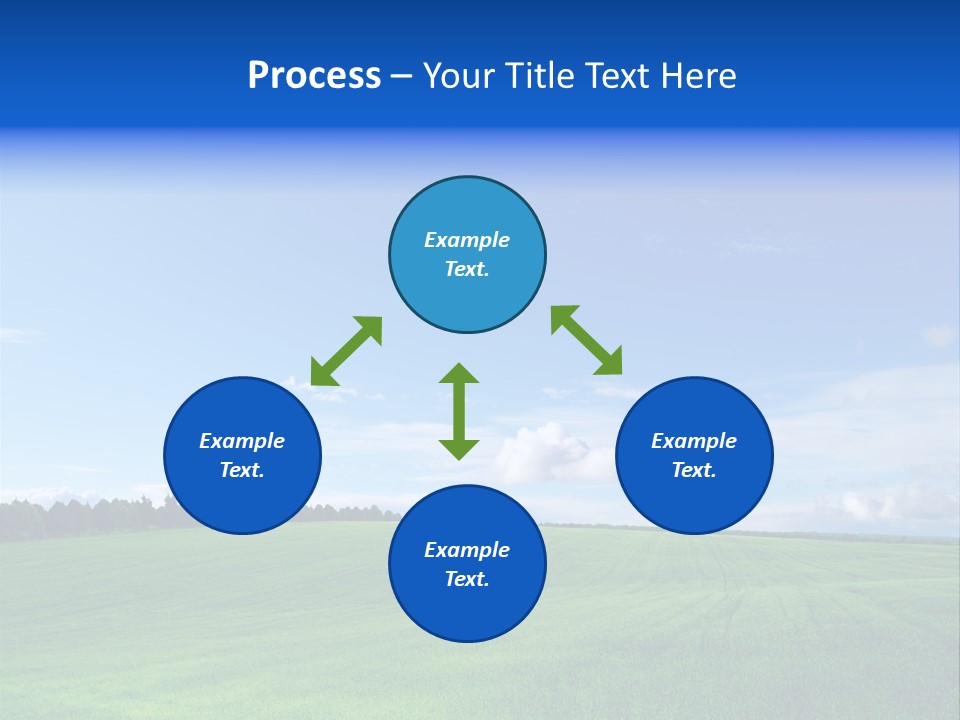 Process – Your Title Text Here

Example Text.

Example Text.

Example Text.

Example Text.